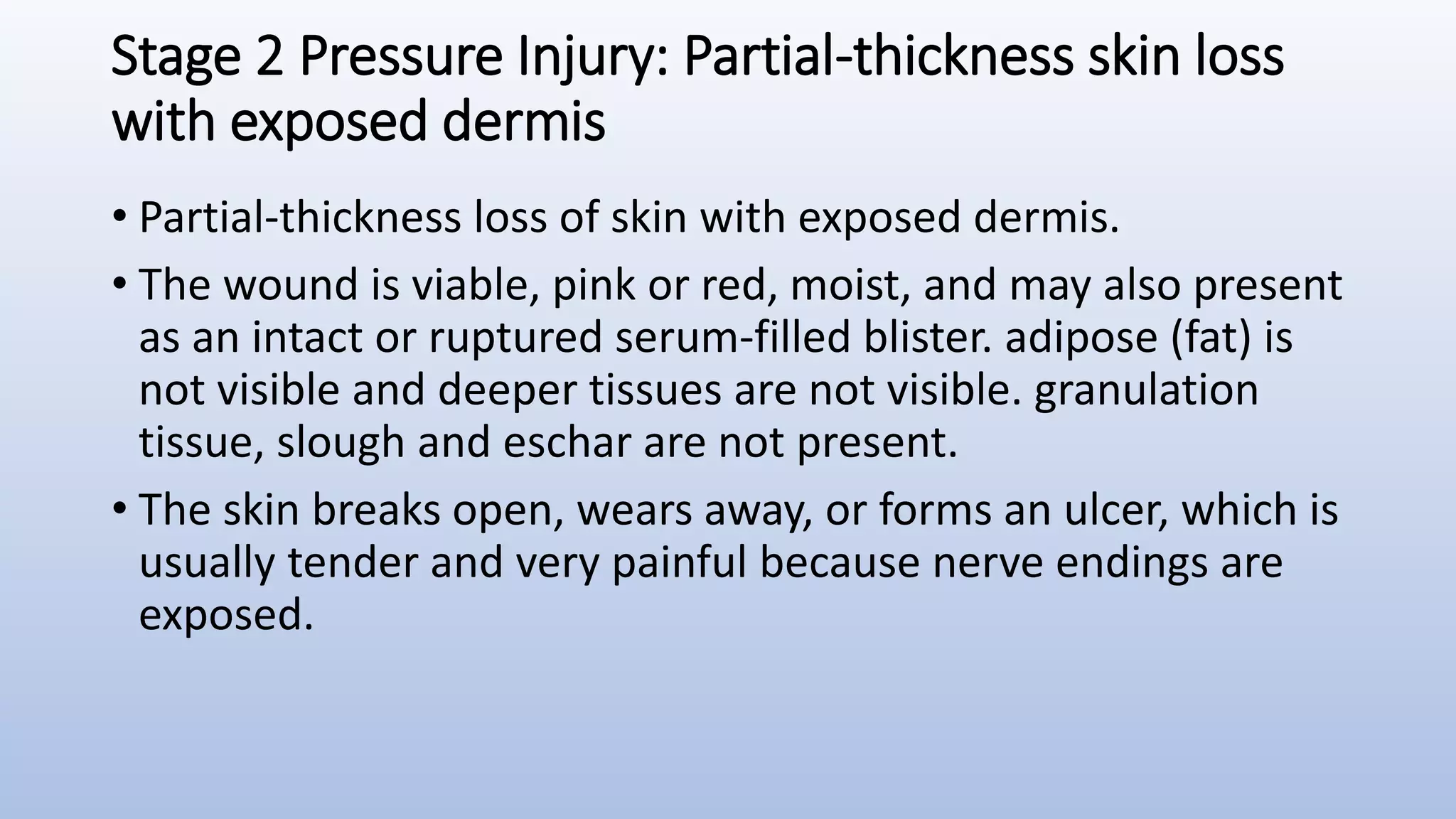 Stage 2 Pressure Injury: Partial-thickness skin loss with exposed dermis

• Partial-thickness loss of skin with exposed dermis.

• The wound is viable, pink or red, moist, and may also present as an intact or ruptured serum-filled blister. adipose (fat) is not visible and deeper tissues are not visible. granulation tissue, slough and eschar are not present.

• The skin breaks open, wears away, or forms an ulcer, which is usually tender and very painful because nerve endings are exposed.